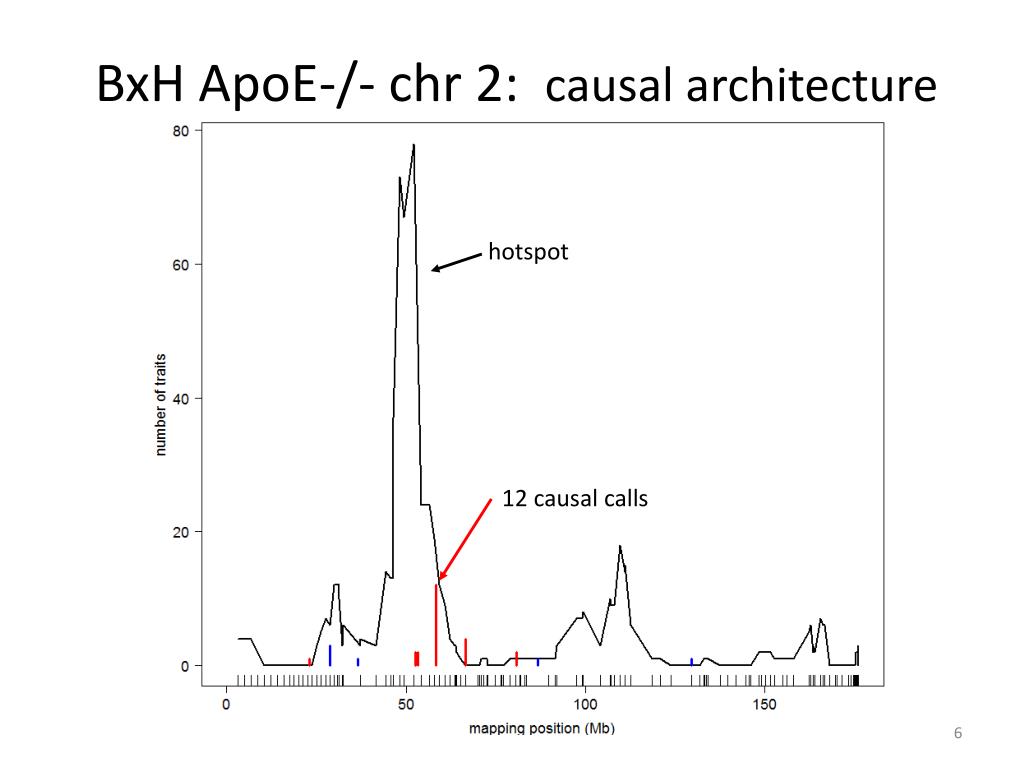 BxH ApoE-/- chr 2: causal architecture

80
60
40
20
0
number of traits

hotspot

12 causal calls

0
50
100
150
mapping position (Mb)

6